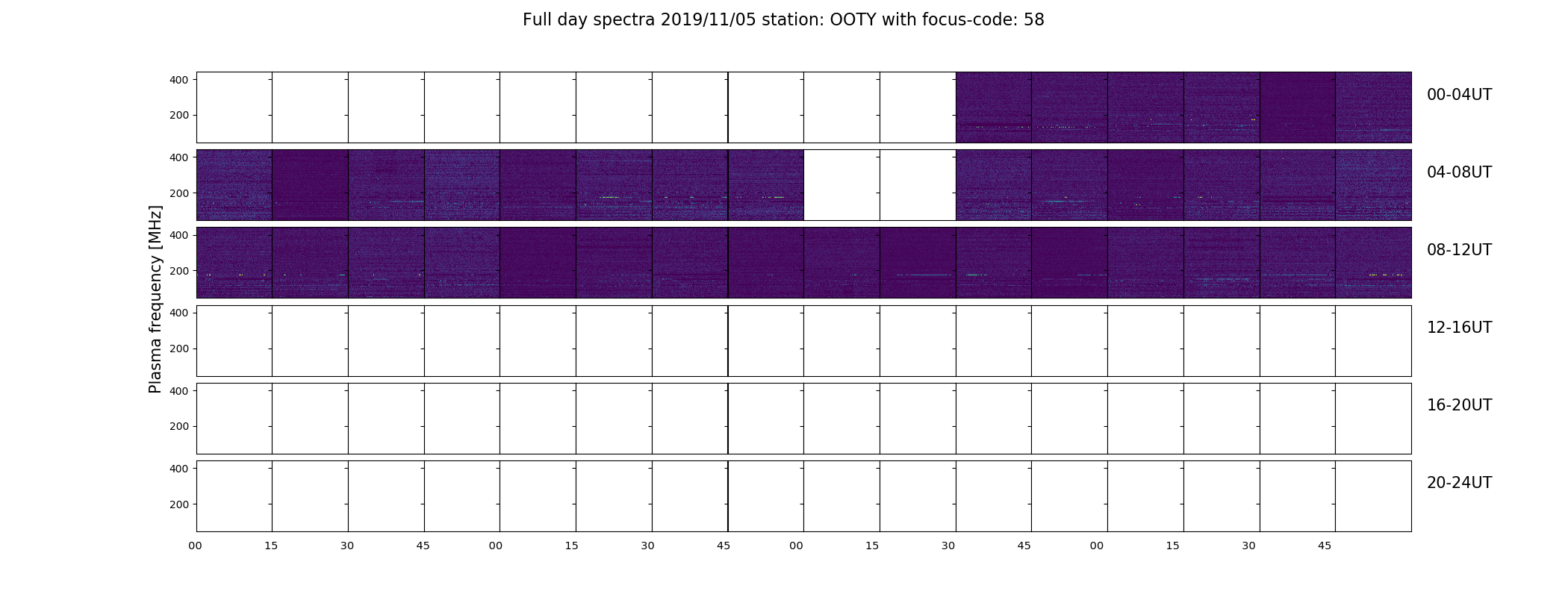 Full day spectra 2019/11/05 station: OOTY with focus-code: 58

Plasma frequency [MHz]

400
200
00-04UT

400
200
04-08UT

400
200
08-12UT

400
200
12-16UT

400
200
16-20UT

400
200
20-24UT

00 15 30 45 00 15 30 45 00 15 30 45 00 15 30 45